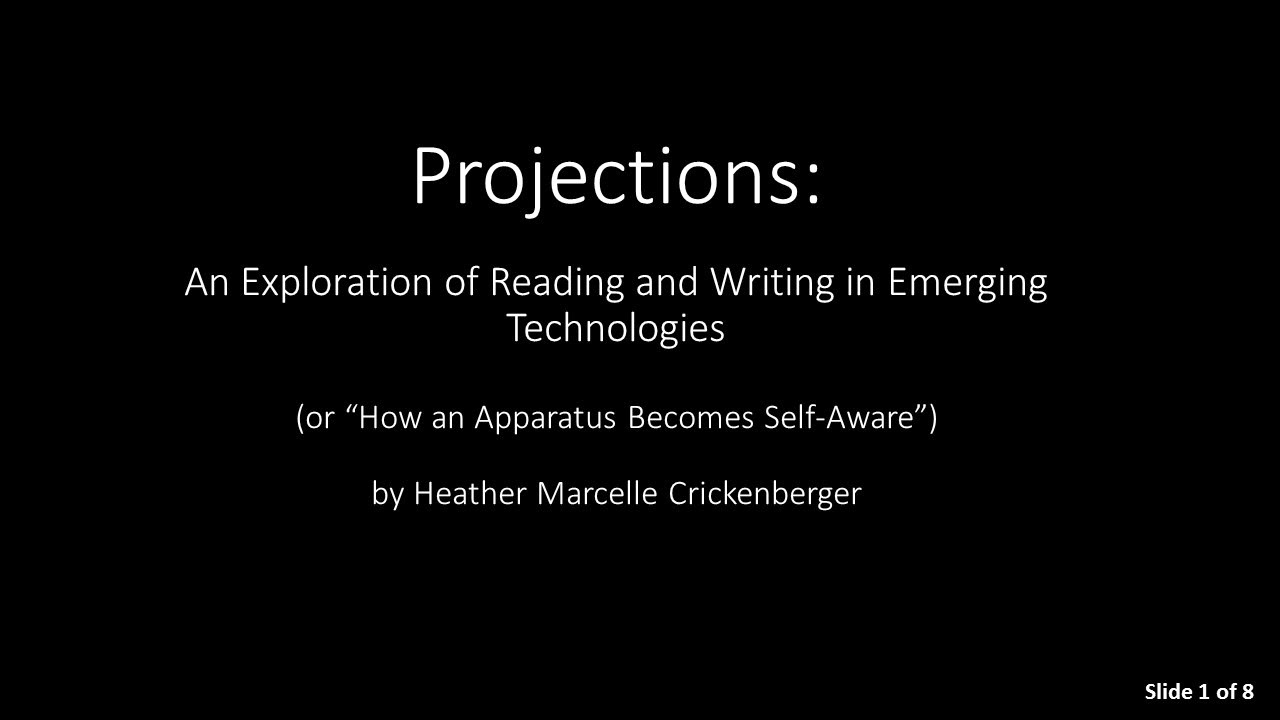 Projections:

An Exploration of Reading and Writing in Emerging Technologies

(or “How an Apparatus Becomes Self-Aware”)

by Heather Marcelle Crickenberger

Slide 1 of 8